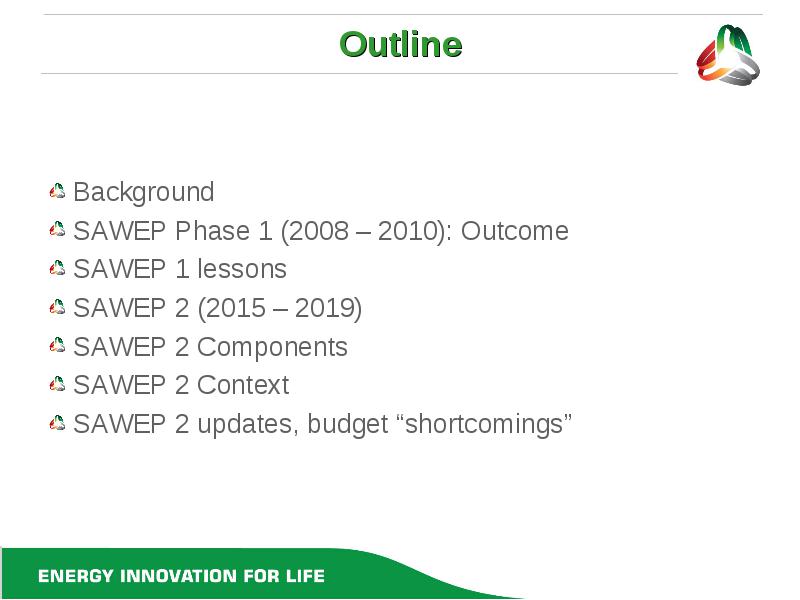 Outline

Background
SAWEP Phase 1 (2008 – 2010): Outcome
SAWEP 1 lessons
SAWEP 2 (2015 – 2019)
SAWEP 2 Components
SAWEP 2 Context
SAWEP 2 updates, budget “shortcomings”

ENERGY INNOVATION FOR LIFE